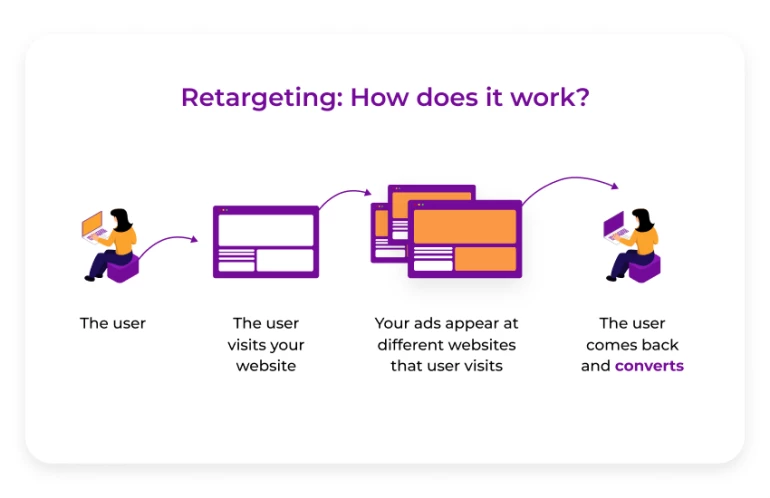 Retargeting: How does it work?

The user

The user visits your website

Your ads appear at different websites that user visits

The user comes back and converts